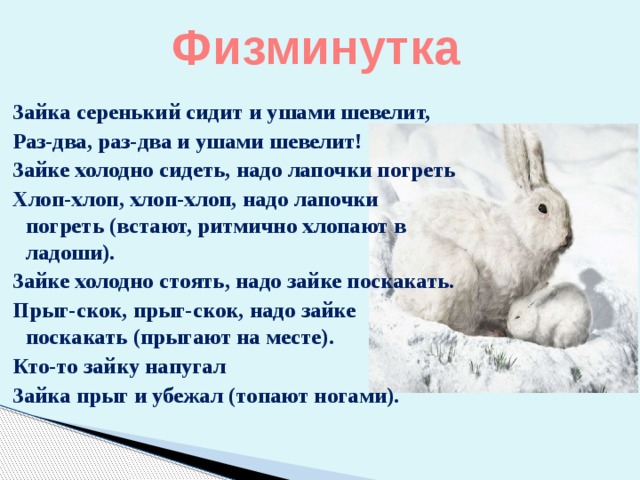 Физминутка

Зайка серенький сидит и ушами шевелит,

Раз-два, раз-два и ушами шевелит!

Зайке холодно сидеть, надо лапочки погреть

Хлоп-хлоп, хлоп-хлоп, надо лапочки погреть (встают, ритмично хлопают в ладоши).

Зайке холодно стоять, надо зайке поскакать.

Прыг-скок, прыг-скок, надо зайке поскакать (прыгают на месте).

Кто-то зайку напугал

Зайка прыг и убежал (топают ногами).